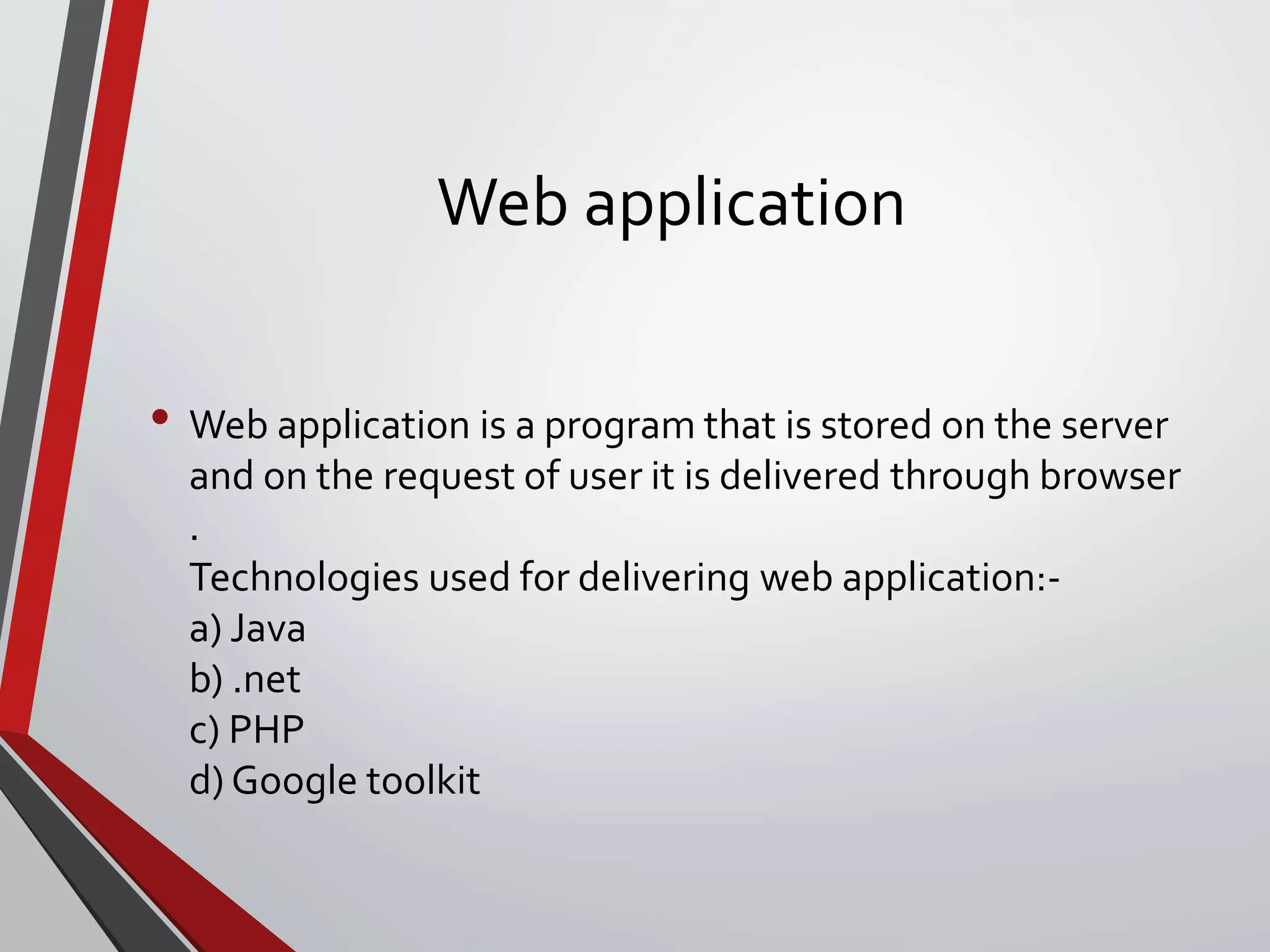 Web application

• Web application is a program that is stored on the server and on the request of user it is delivered through browser .
Technologies used for delivering web application:-
a) Java
b) .net
c) PHP
d) Google toolkit